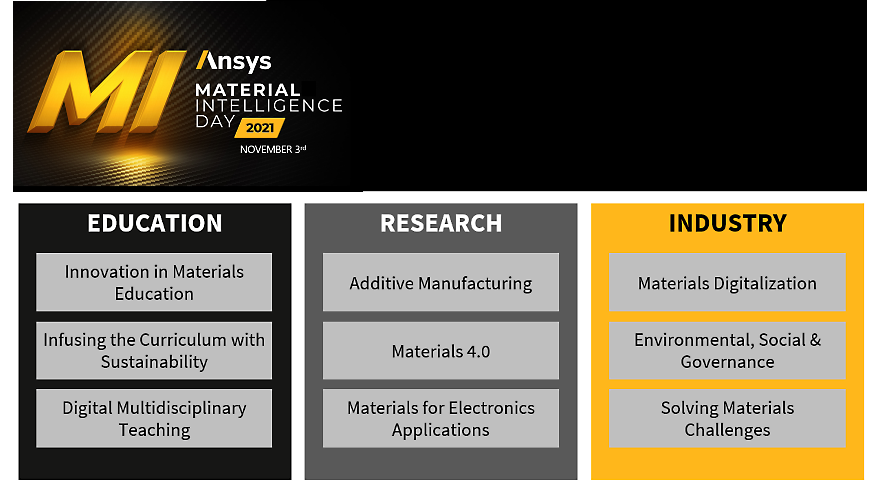 MI

Ansys

MATERIAL INTELLIGENCE DAY 2021

NOVEMBER 3rd

EDUCATION

Innovation in Materials Education

Infusing the Curriculum with Sustainability

Digital Multidisciplinary Teaching

RESEARCH

Additive Manufacturing

Materials 4.0

Materials for Electronics Applications

INDUSTRY

Materials Digitalization

Environmental, Social & Governance

Solving Materials Challenges